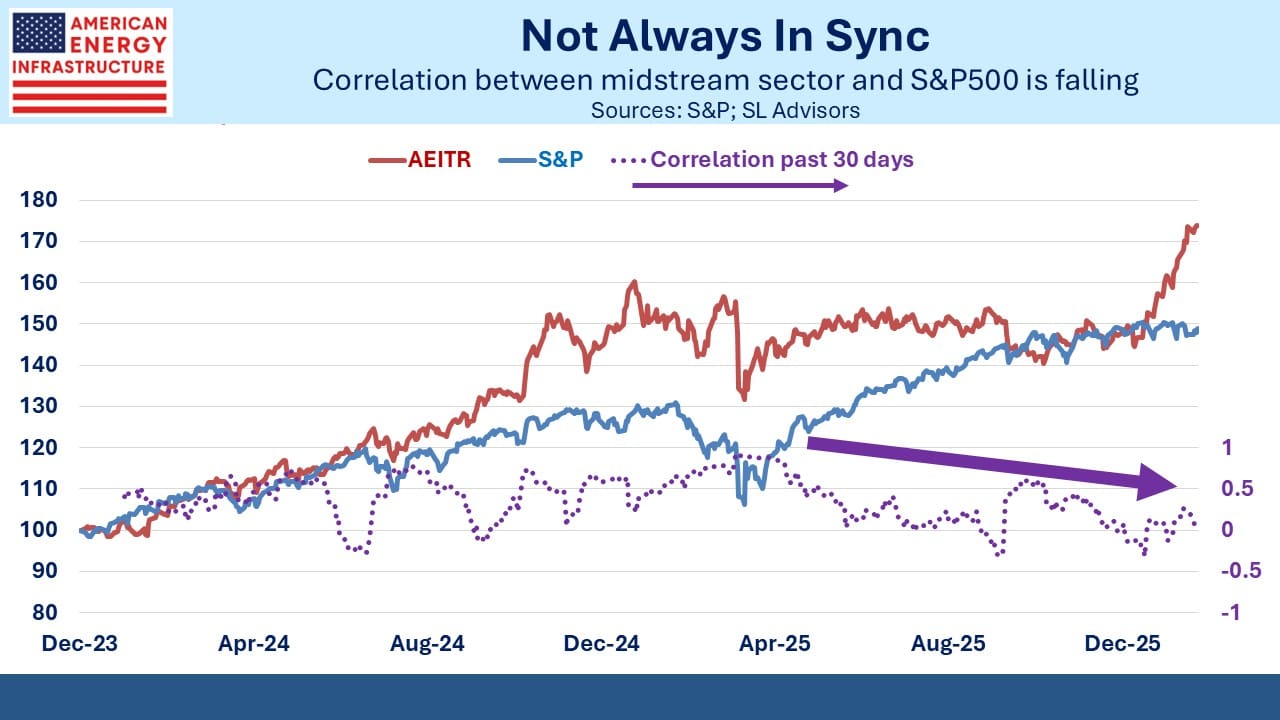 AMERICAN ENERGY INFRASTRUCTURE

Not Always In Sync

Correlation between midstream sector and S&P500 is falling

Sources: S&P; SL Advisors

AEITR S&P Correlation past 30 days

180
170
160
150
140
130
120
110
100
90
80

1
0.5
0
-0.5
-1

Dec-23 Apr-24 Aug-24 Dec-24 Apr-25 Aug-25 Dec-25